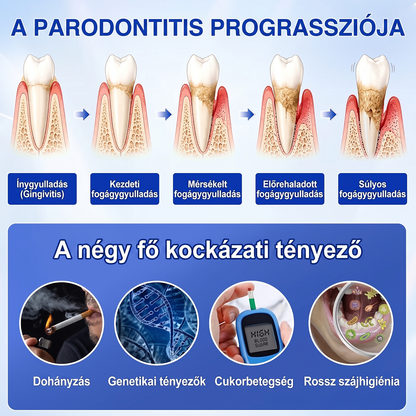 A PARODONTITIS PROGRASSZIÓJA

Ínygyulladás (Gingivitis)

Kezdeti fogágygyulladás

Mérsékelt fogágygyulladás

Előrehaladott fogágygyulladás

Súlyos fogágygyulladás

A négy fő kockázati tényező

HIGH BLOOD SUGAR

Dohányzás

Genetikai tényezők

Cukorbetegség

Rossz szájhigiénia